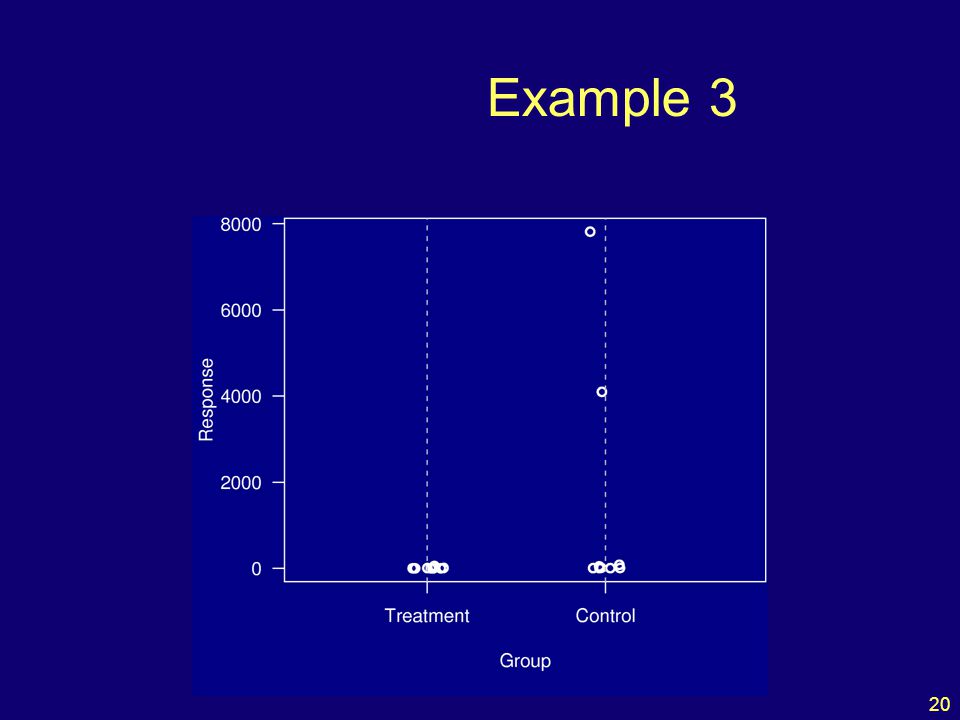 Example 3

8000
6000
4000
2000
0

Response

Treatment
Control

Group

20